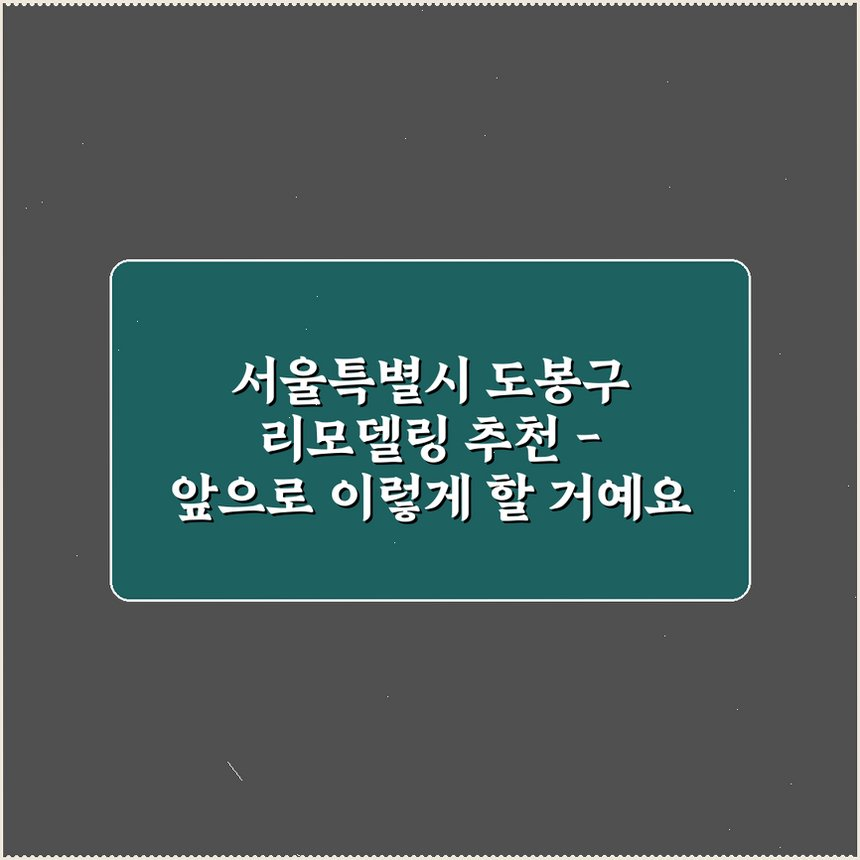 서울특별시 도봉구
리모델링 추천 -
앞으로 이렇게 할 거예요